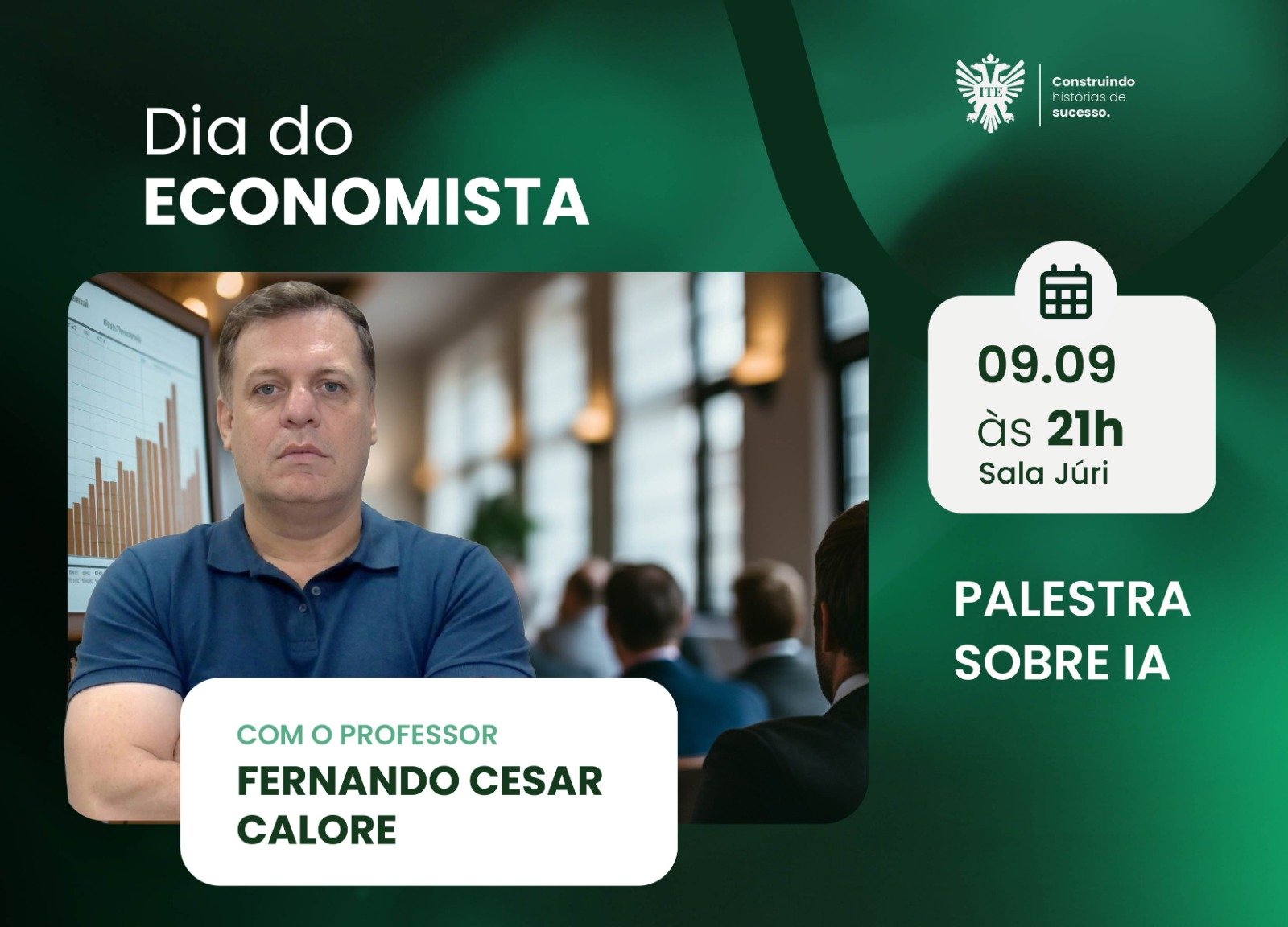 ITE

Construindo histórias de sucesso.

Dia do
ECONOMISTA

09.09
às 21h
Sala Júri

PALESTRA SOBRE IA

COM O PROFESSOR
FERNANDO CESAR CALORE